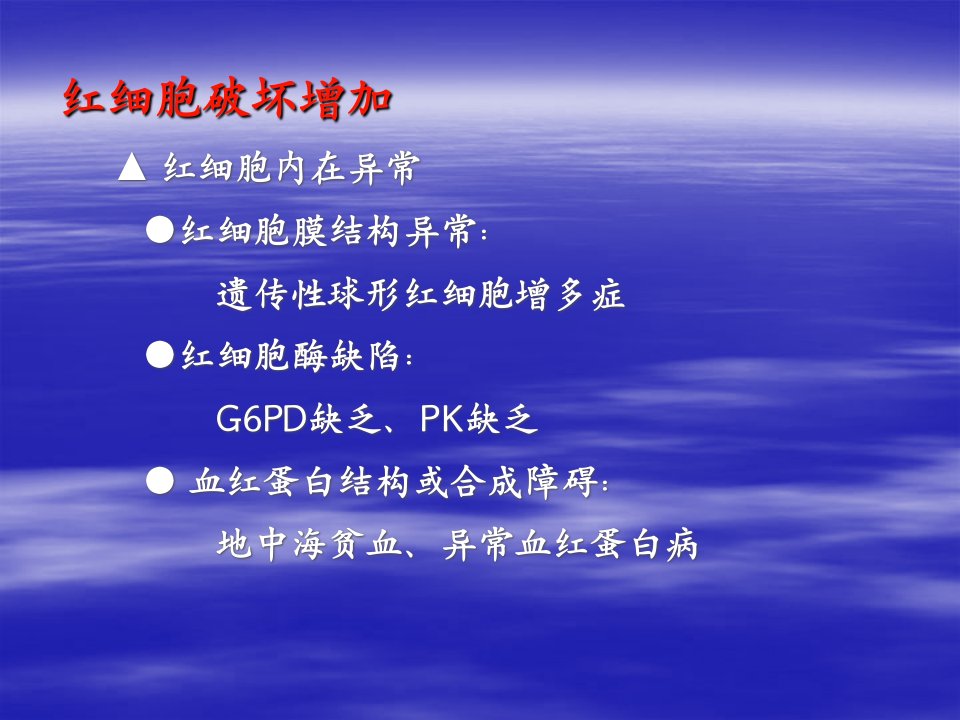 红细胞破坏增加

▲ 红细胞内在异常

●红细胞膜结构异常：

遗传性球形红细胞增多症

●红细胞酶缺陷：

G6PD缺乏、PK缺乏

● 血红蛋白结构或合成障碍：

地中海贫血、异常血红蛋白病